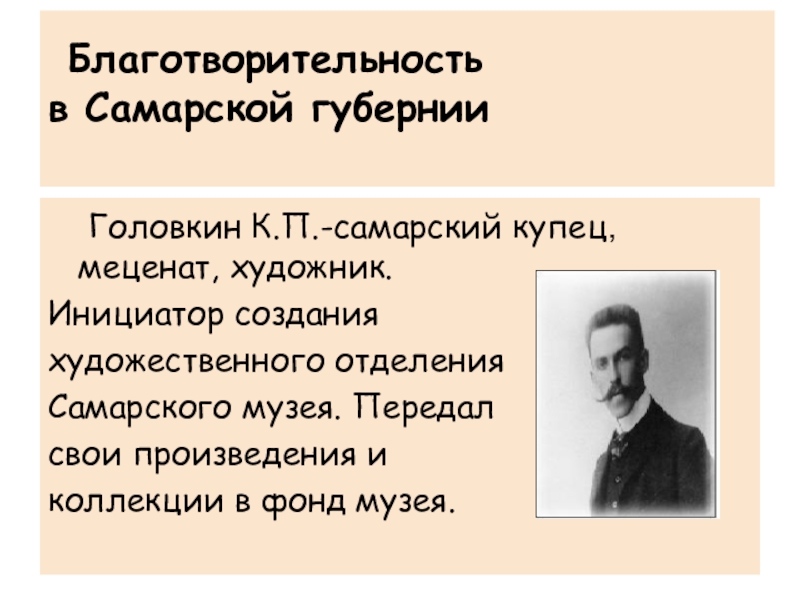 Благотворительность в Самарской губернии

Головкин К.П.-самарский купец, меценат, художник.
Инициатор создания художественного отделения Самарского музея. Передал свои произведения и коллекции в фонд музея.